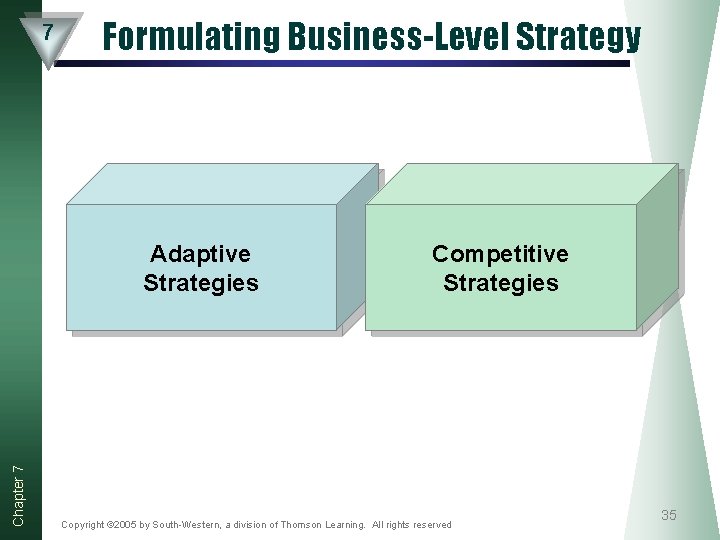 7

Formulating Business-Level Strategy

Adaptive Strategies

Competitive Strategies

Chapter 7

Copyright ©2005 by South-Western, a division of Thomson Learning. All rights reserved

35